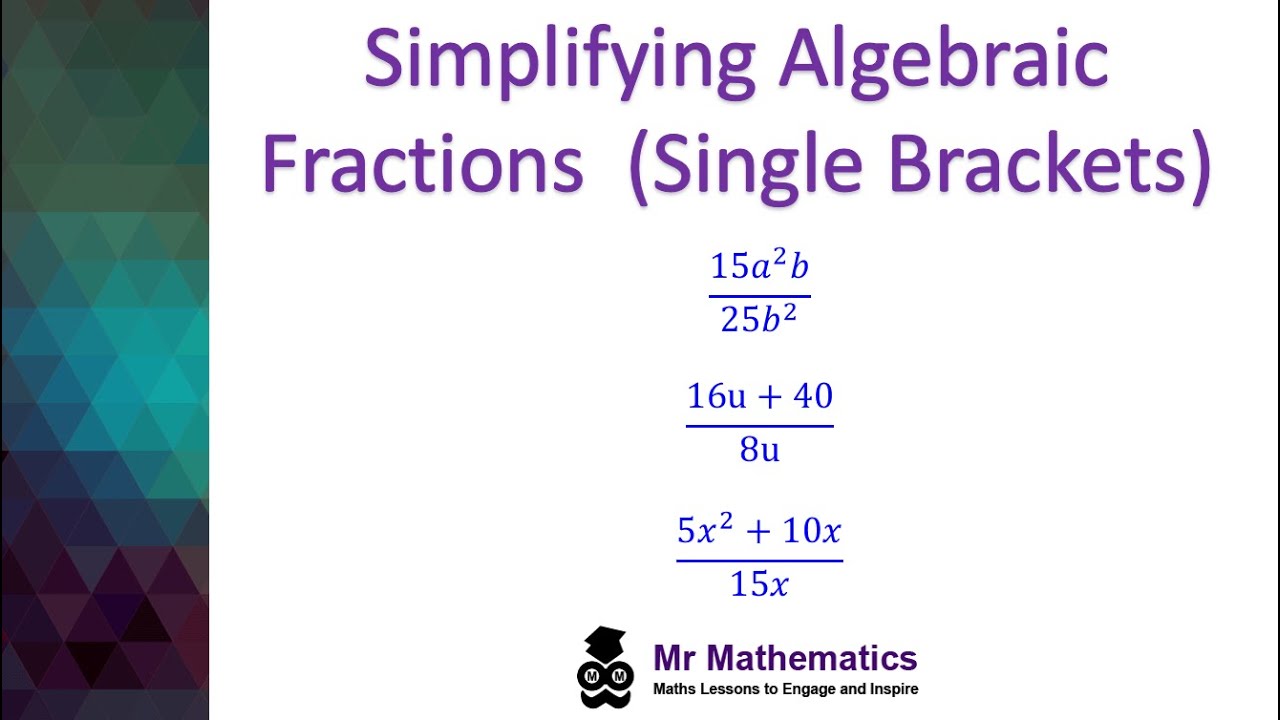 Simplifying Algebraic Fractions (Single Brackets)

$\frac{15a^2b}{25b^2}$

$\frac{16u + 40}{8u}$

$\frac{5x^2 + 10x}{15x}$

M M

Mr Mathematics

Maths Lessons to Engage and Inspire